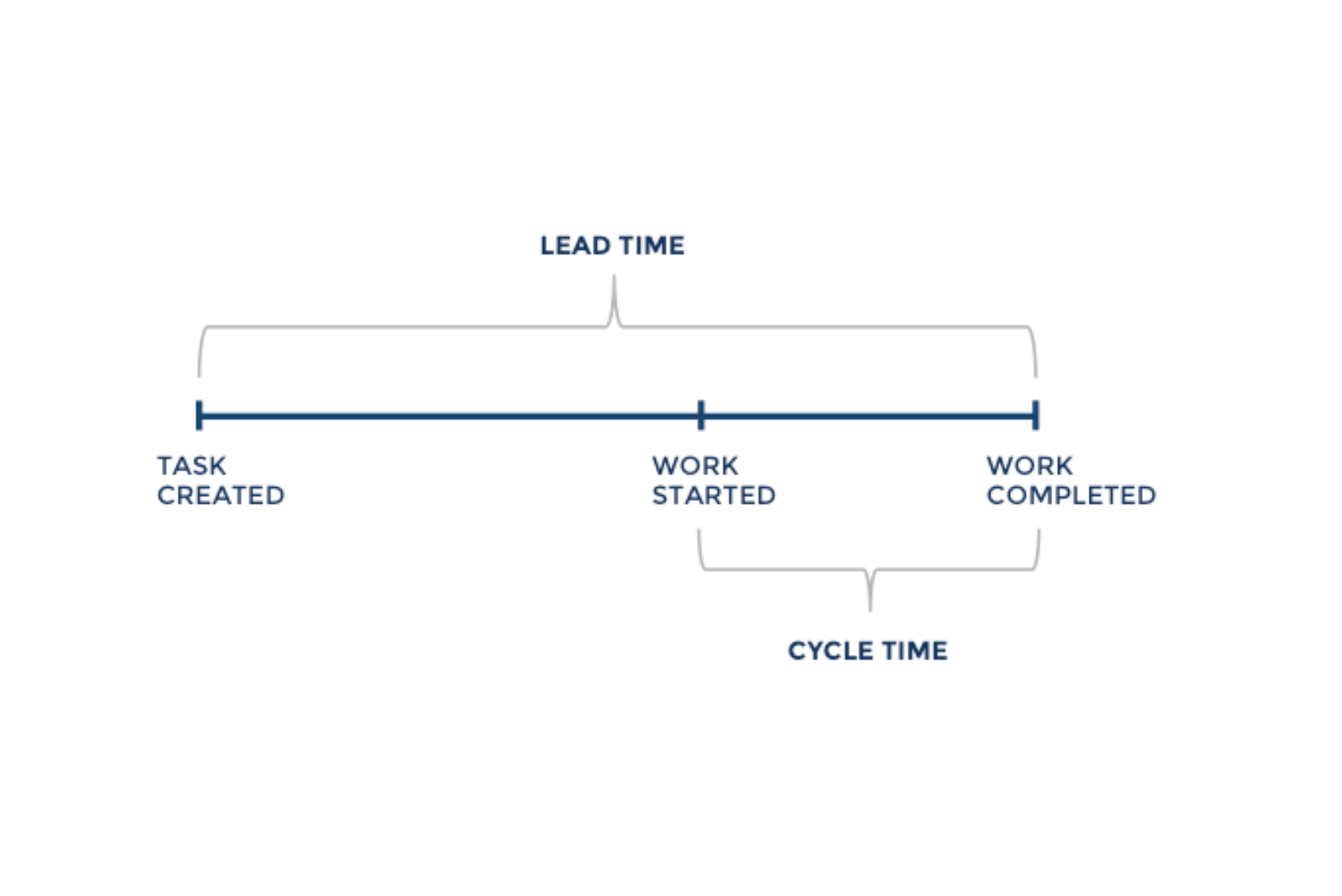 LEAD TIME

TASK CREATED

WORK STARTED

WORK COMPLETED

CYCLE TIME